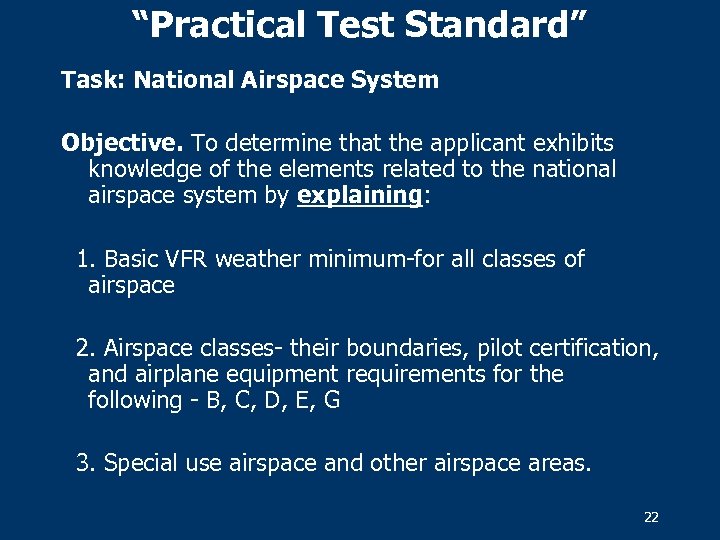 “Practical Test Standard”

Task: National Airspace System

Objective. To determine that the applicant exhibits knowledge of the elements related to the national airspace system by explaining:

1. Basic VFR weather minimum-for all classes of airspace

2. Airspace classes- their boundaries, pilot certification, and airplane equipment requirements for the following - B, C, D, E, G

3. Special use airspace and other airspace areas.

22